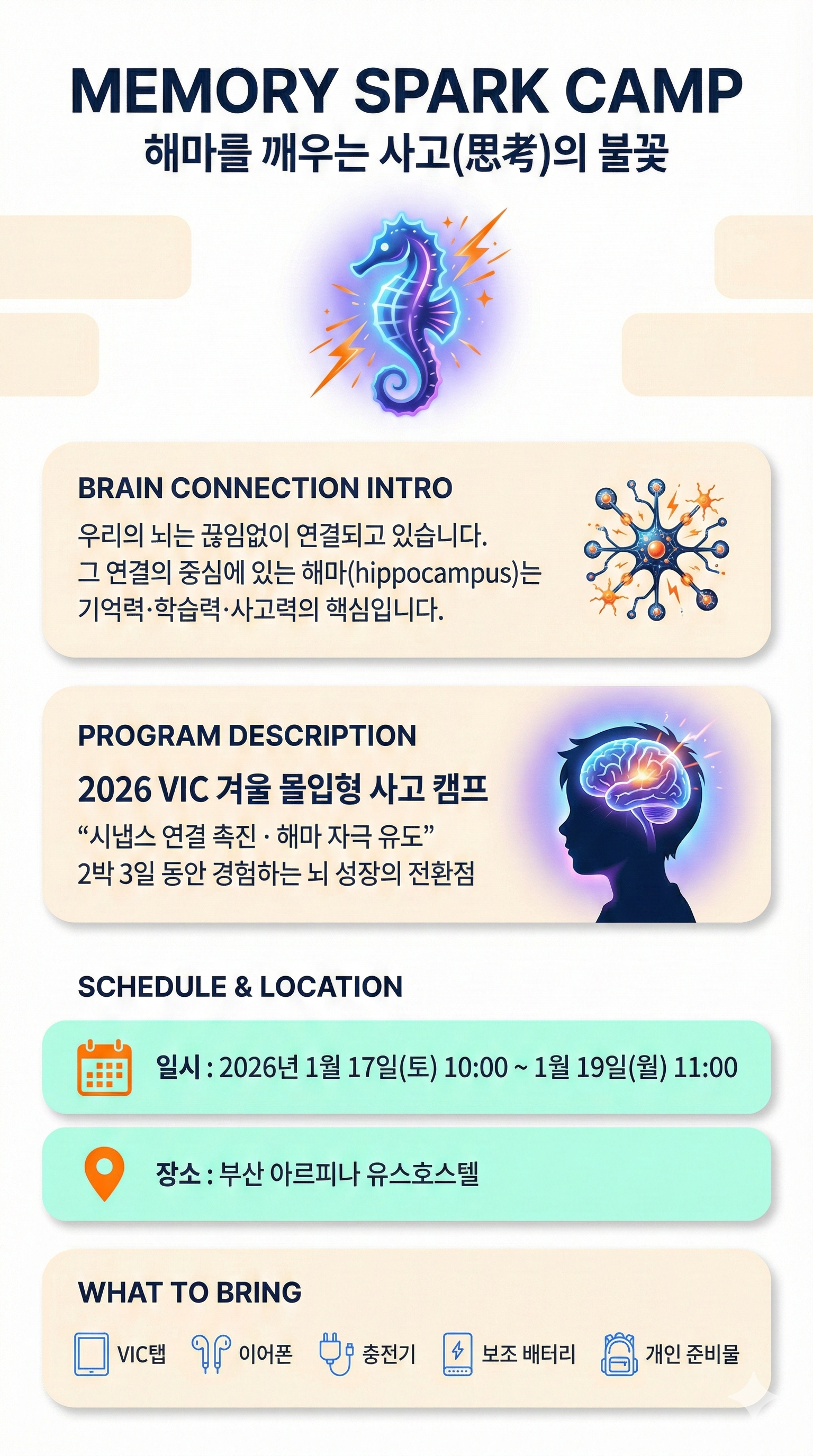 MEMORY SPARK CAMP
해마를 깨우는 사고(思考)의 불꽃

BRAIN CONNECTION INTRO
우리의 뇌는 끊임없이 연결되고 있습니다. 그 연결의 중심에 있는 해마(hippocampus)는 기억력·학습력·사고력의 핵심입니다.

PROGRAM DESCRIPTION
2026 VIC 겨울 몰입형 사고 캠프
“시냅스 연결 촉진 · 해마 자극 유도”
2박 3일 동안 경험하는 뇌 성장의 전환점

SCHEDULE & LOCATION
일시 : 2026년 1월 17일(토) 10:00 ~ 1월 19일(월) 11:00
장소 : 부산 아르피나 유스호스텔

WHAT TO BRING
VIC탭 이어폰 충전기 보조 배터리 개인 준비물